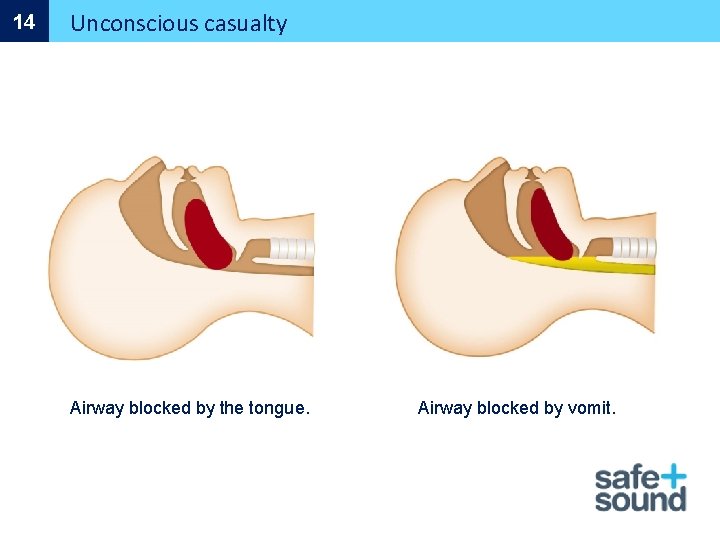 14 Unconscious casualty

Airway blocked by the tongue.

Airway blocked by vomit.

safe+
sound